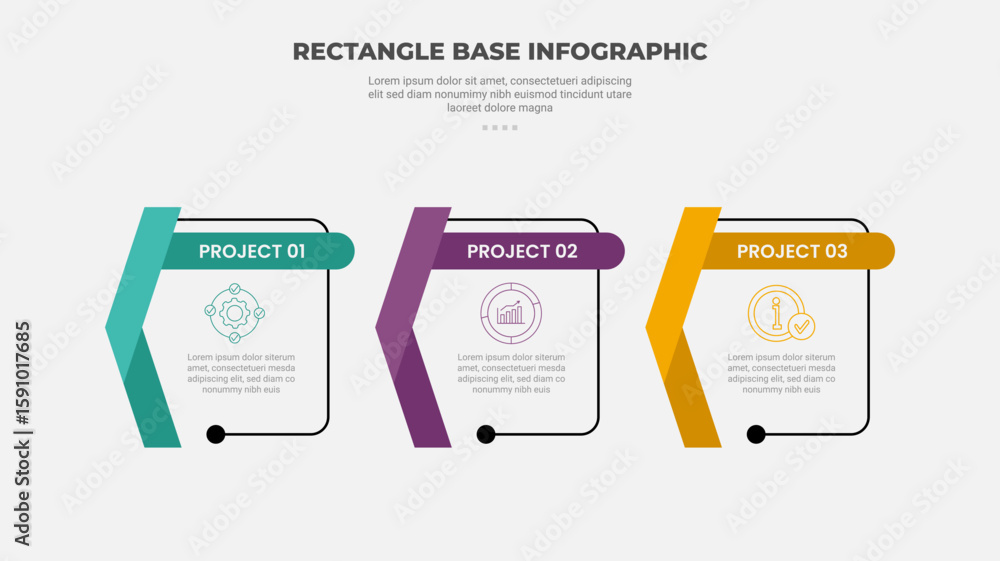 RECTANGLE BASE INFOGRAPHIC

Lorem ipsum dolor sit amet, consectetueri adipiscing elit sed diam nonumimy nibh euismod tincidunt utare laoreet dolore magna

PROJECT 01

Lorem ipsum dolor siterum amet, consectetueri mesda adipiscing elit, sed diam co nonummy nibh euis

PROJECT 02

Lorem ipsum dolor siterum amet, consectetueri mesda adipiscing elit, sed diam co nonummy nibh euis

PROJECT 03

Lorem ipsum dolor siterum amet, consectetueri mesda adipiscing elit, sed diam co nonummy nibh euis

Adobe Stock | #1591017685